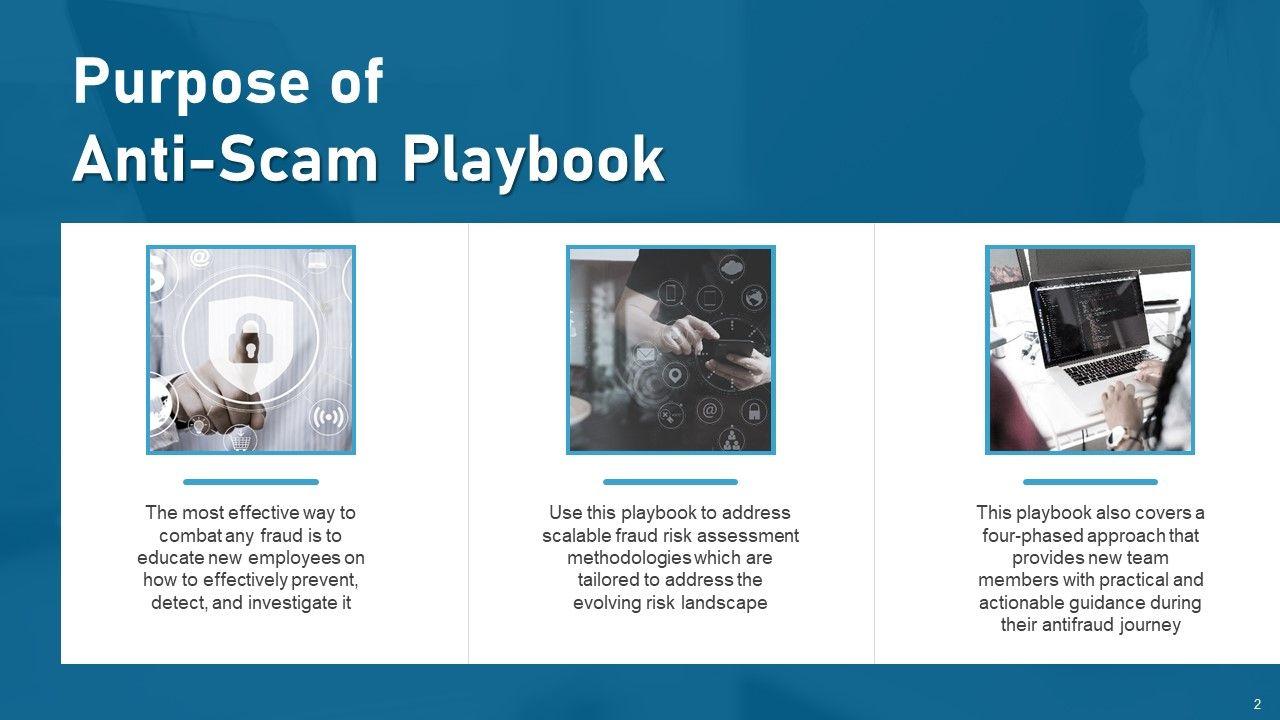 Purpose of Anti-Scam Playbook

The most effective way to combat any fraud is to educate new employees on how to effectively prevent, detect, and investigate it

Use this playbook to address scalable fraud risk assessment methodologies which are tailored to address the evolving risk landscape

This playbook also covers a four-phased approach that provides new team members with practical and actionable guidance during their antifraud journey

2